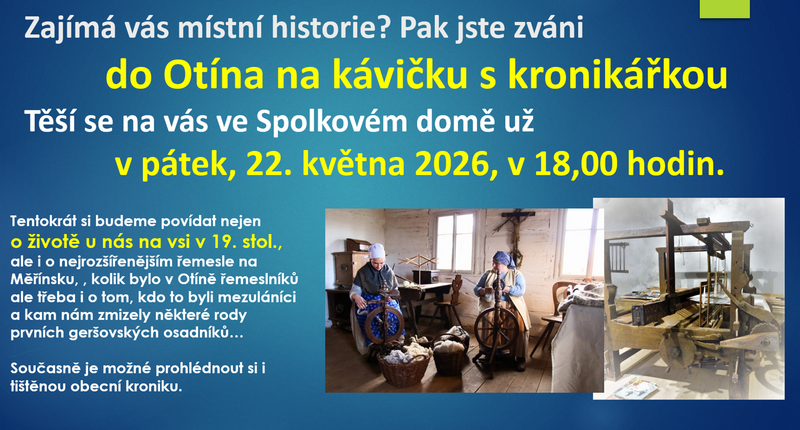 Zajímá vás místní historie? Pak jste zváni

do Otína na kávičku s kronikářkou

Těší se na vás ve Spolkovém domě už

v pátek, 22. května 2026, v 18,00 hodin.

Tentokrát si budeme povídat nejen o životě u nás na vsi v 19. stol., ale i o nejrozšířenějším řemesle na Měřínsku, , kolik bylo v Otíně řemeslníků ale třeba i o tom, kdo to byli mezuláníci a kam nám zmizely některé rody prvních geršovských osadníků…

Současně je možné prohlédnout si i tištěnou obecní kroniku.